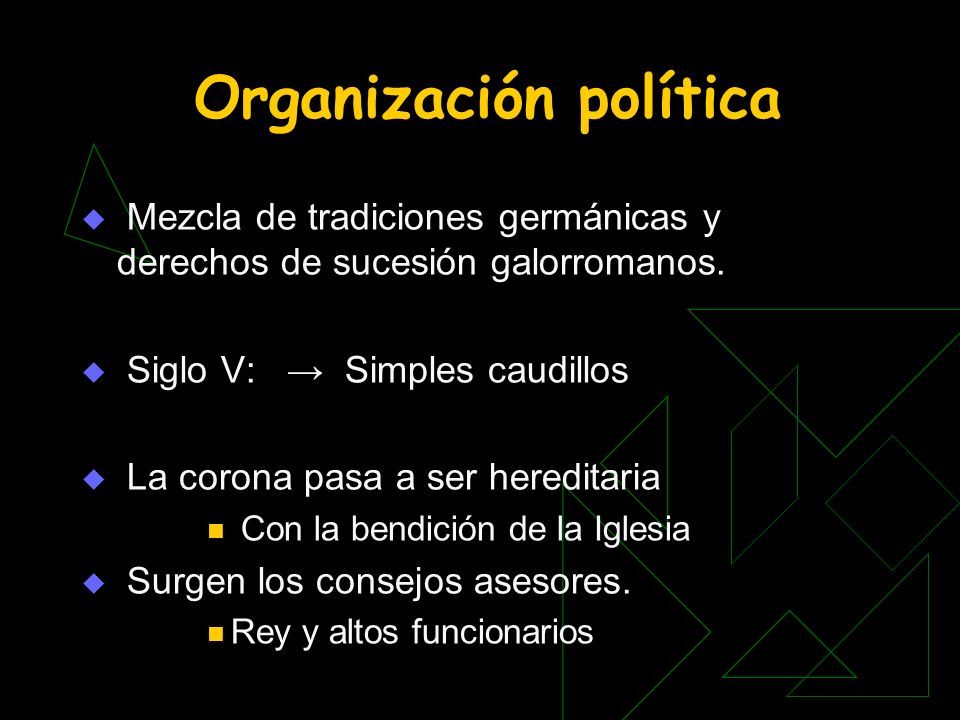 Organización política

Mezcla de tradiciones germánicas y derechos de sucesión galorromanos.

Siglo V: → Simples caudillos

La corona pasa a ser hereditaria

Con la bendición de la Iglesia

Surgen los consejos asesores.

Rey y altos funcionarios